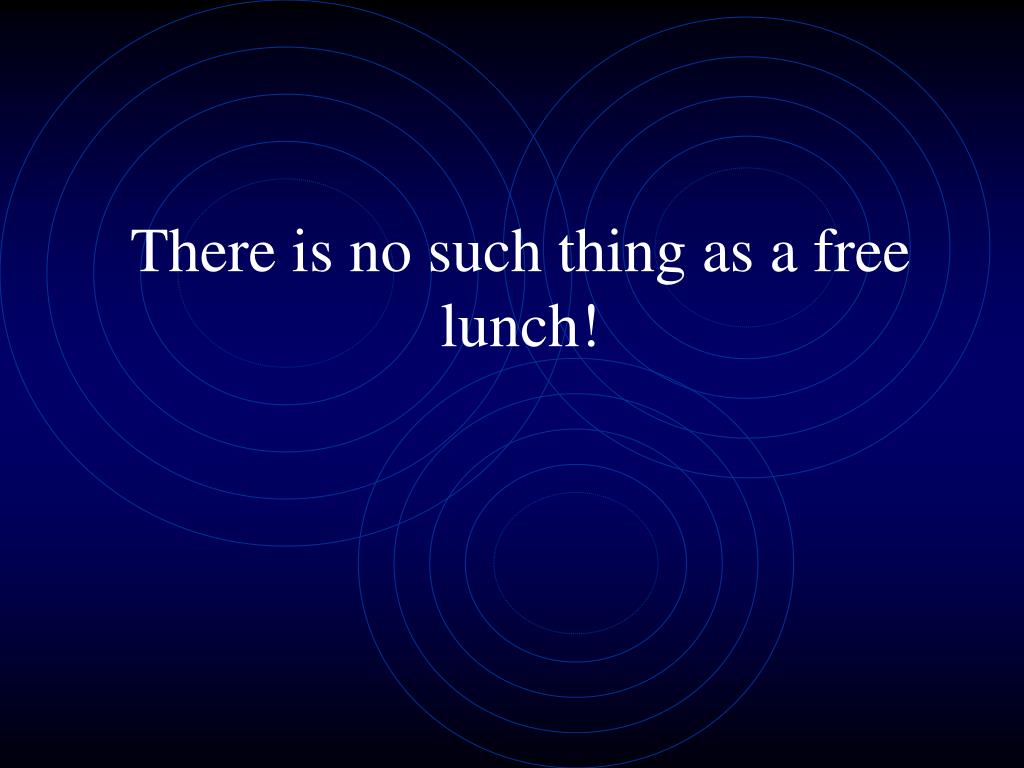 There is no such thing as a free lunch!